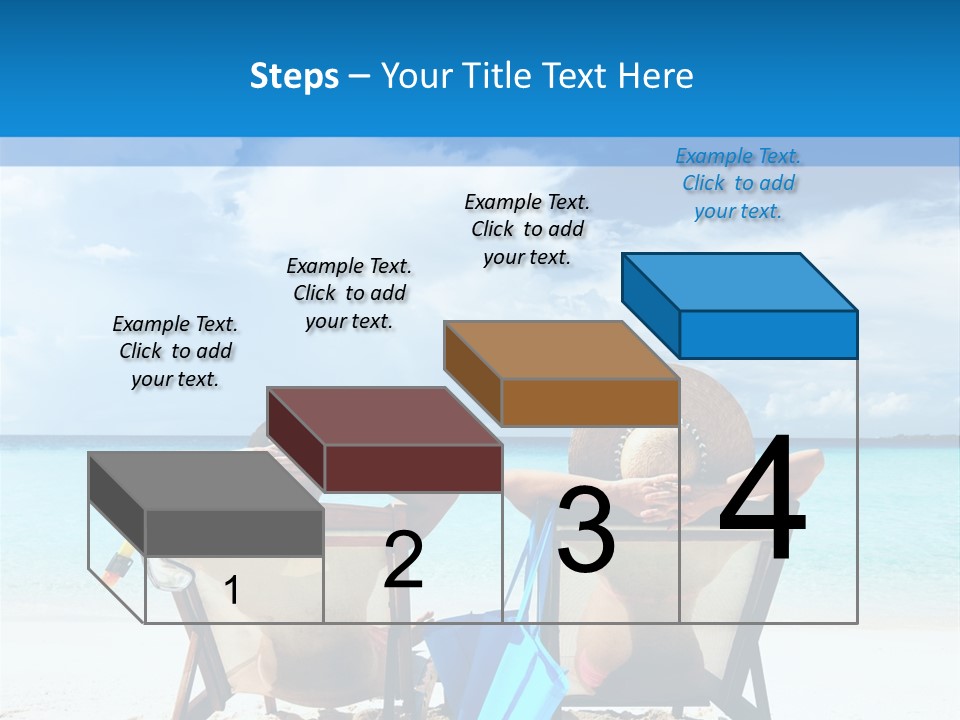 Steps – Your Title Text Here

Example Text. Click to add your text.

Example Text. Click to add your text.

Example Text. Click to add your text.

Example Text. Click to add your text.

1

2

3

4